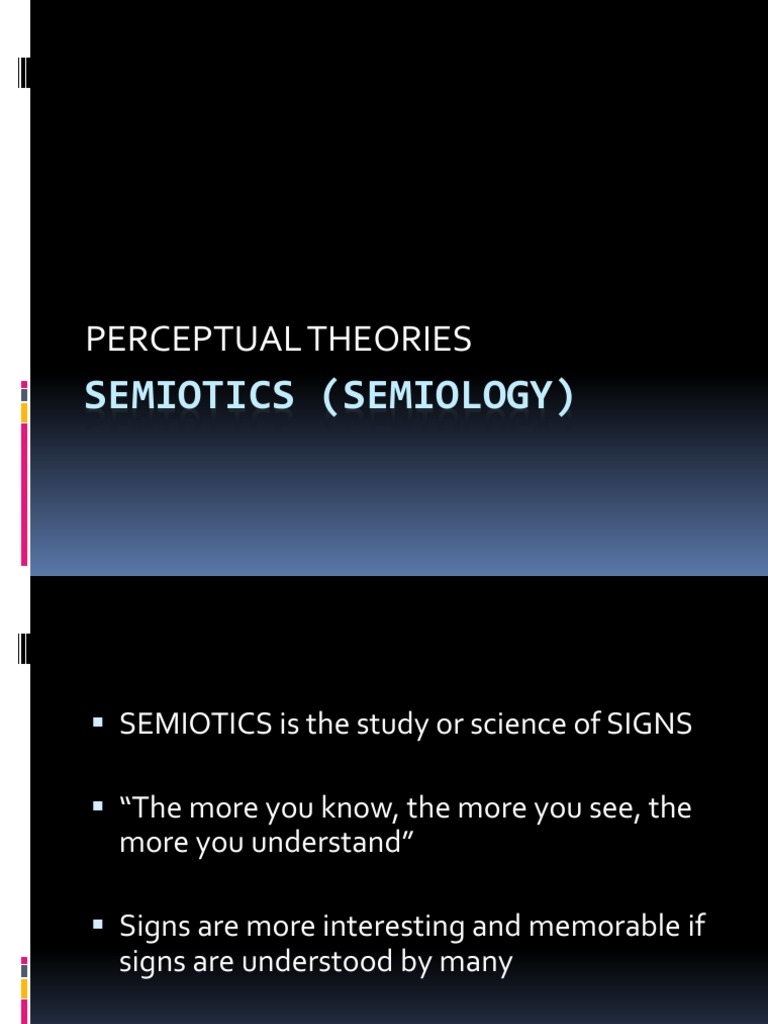 PERCEPTUAL THEORIES
SEMIOTICS (SEMIOLOGY)

▪ SEMIOTICS is the study or science of SIGNS

▪ “The more you know, the more you see, the more you understand”

▪ Signs are more interesting and memorable if signs are understood by many